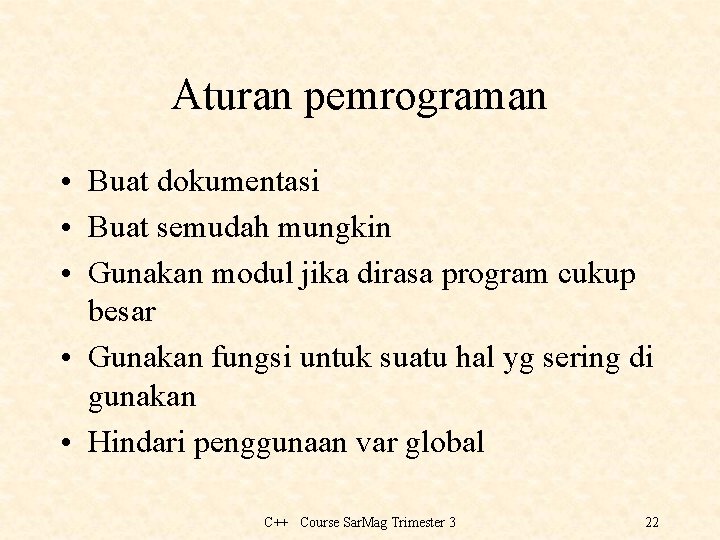 Aturan pemrograman

• Buat dokumentasi
• Buat semudah mungkin
• Gunakan modul jika dirasa program cukup besar
• Gunakan fungsi untuk suatu hal yg sering di gunakan
• Hindari penggunaan var global

C++ Course SarMag Trimester 3

22